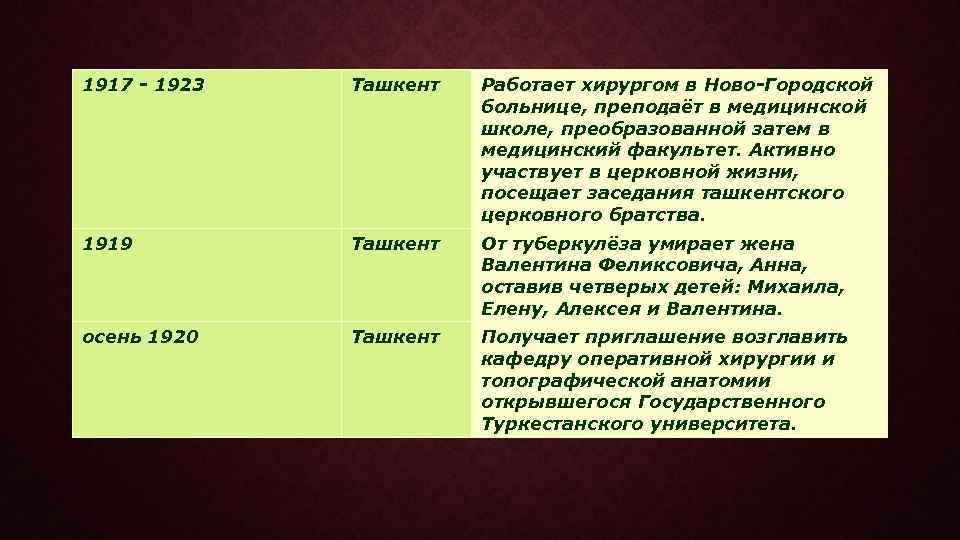 | 1917 - 1923 | Ташкент | Работает хирургом в Ново-Городской больнице, преподаёт в медицинской школе, преобразованной затем в медицинский факультет. Активно участвует в церковной жизни, посещает заседания ташкентского церковного братства. |
|---|---|---|
| 1919 | Ташкент | От туберкулёза умирает жена Валентина Феликсовича, Анна, оставив четверых детей: Михаила, Елену, Алексея и Валентина. |
| осень 1920 | Ташкент | Получает приглашение возглавить кафедру оперативной хирургии и топографической анатомии открывшегося Государственного Туркестанского университета. |